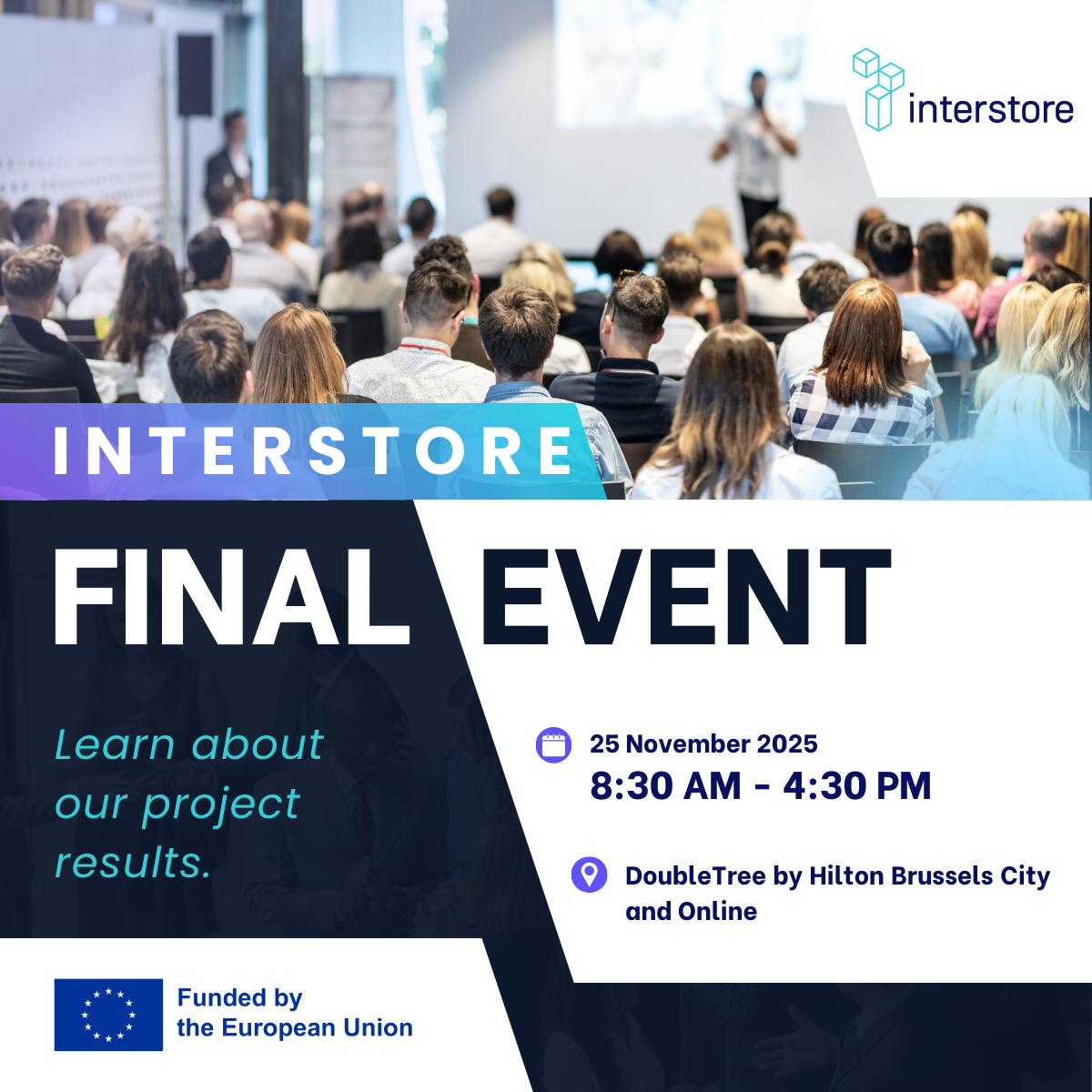 interstore

INTERSTORE

FINAL EVENT

Learn about our project results.

25 November 2025
8:30 AM - 4:30 PM

DoubleTree by Hilton Brussels City and Online

Funded by the European Union